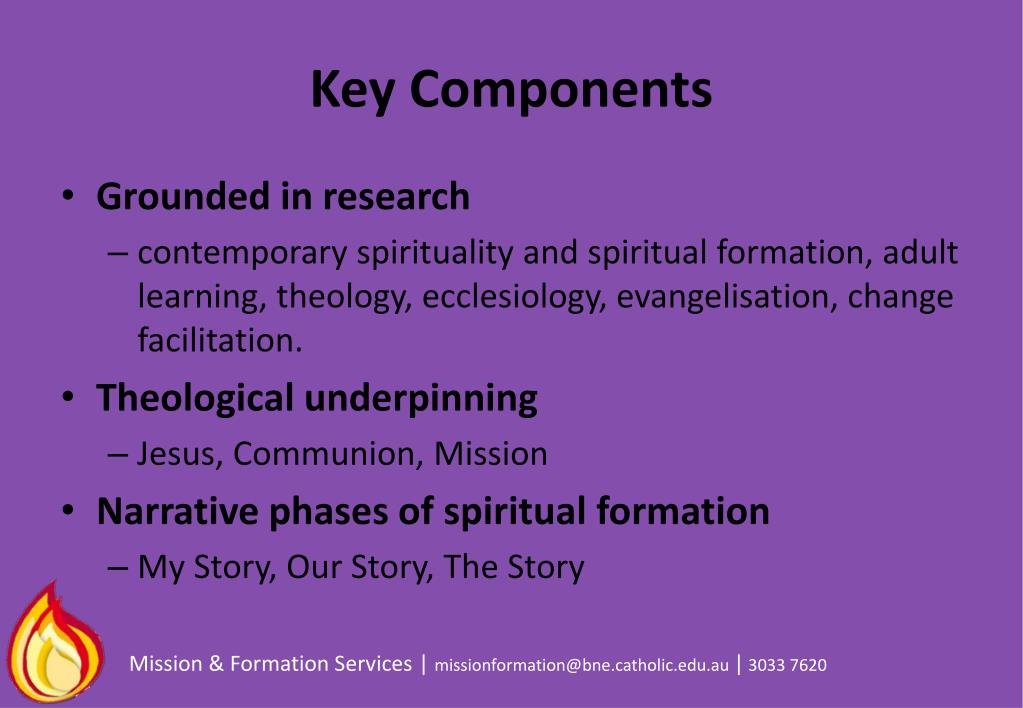 Key Components

• Grounded in research
– contemporary spirituality and spiritual formation, adult learning, theology, ecclesiology, evangelisation, change facilitation.

• Theological underpinning
– Jesus, Communion, Mission

• Narrative phases of spiritual formation
– My Story, Our Story, The Story

Mission & Formation Services | missionformation@bne.catholic.edu.au | 3033 7620